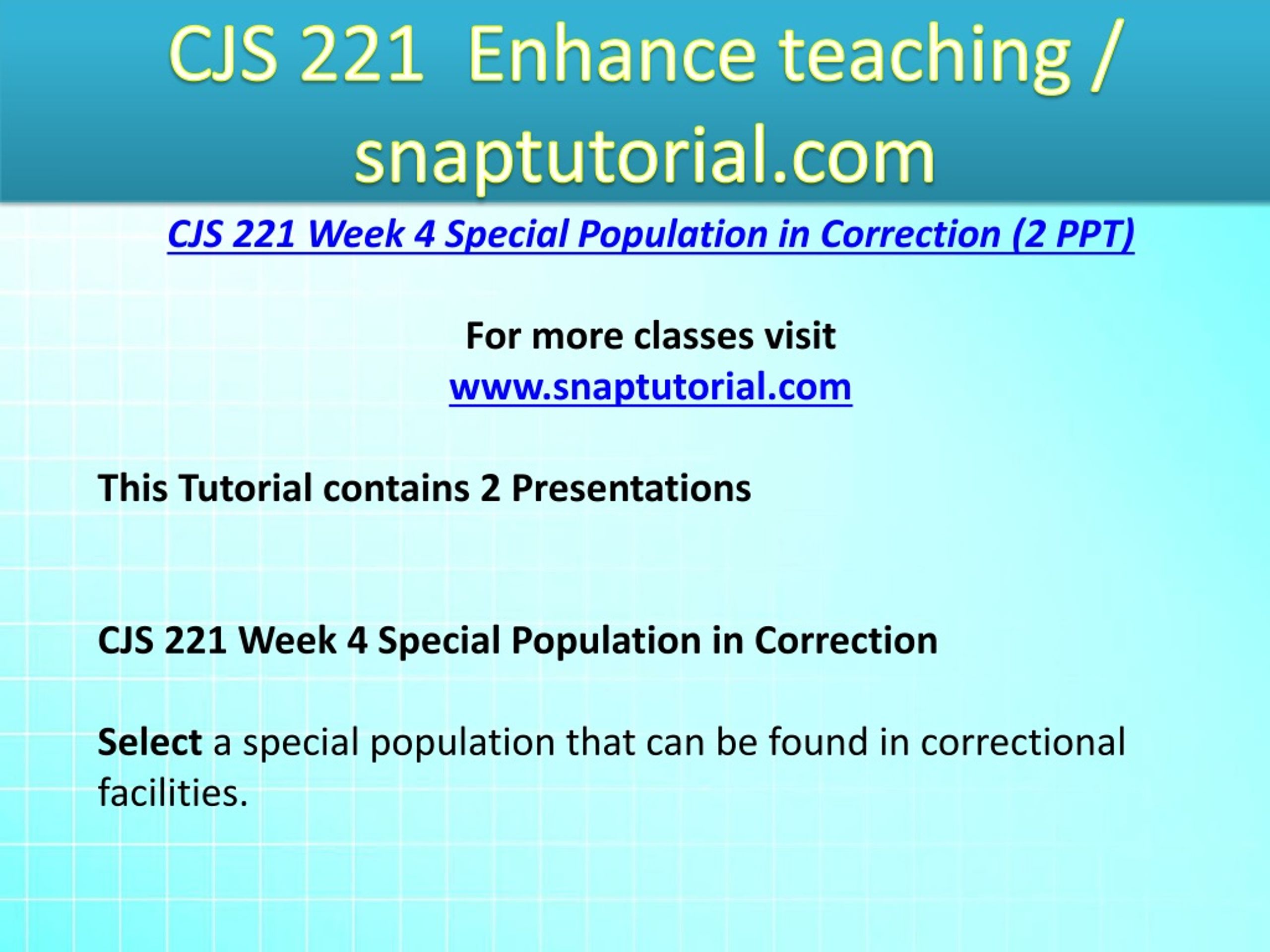 CJS 221 Enhance teaching / snaptutorial.com

CJS 221 Week 4 Special Population in Correction (2 PPT)

For more classes visit
www.snaptutorial.com

This Tutorial contains 2 Presentations

CJS 221 Week 4 Special Population in Correction

Select a special population that can be found in correctional facilities.